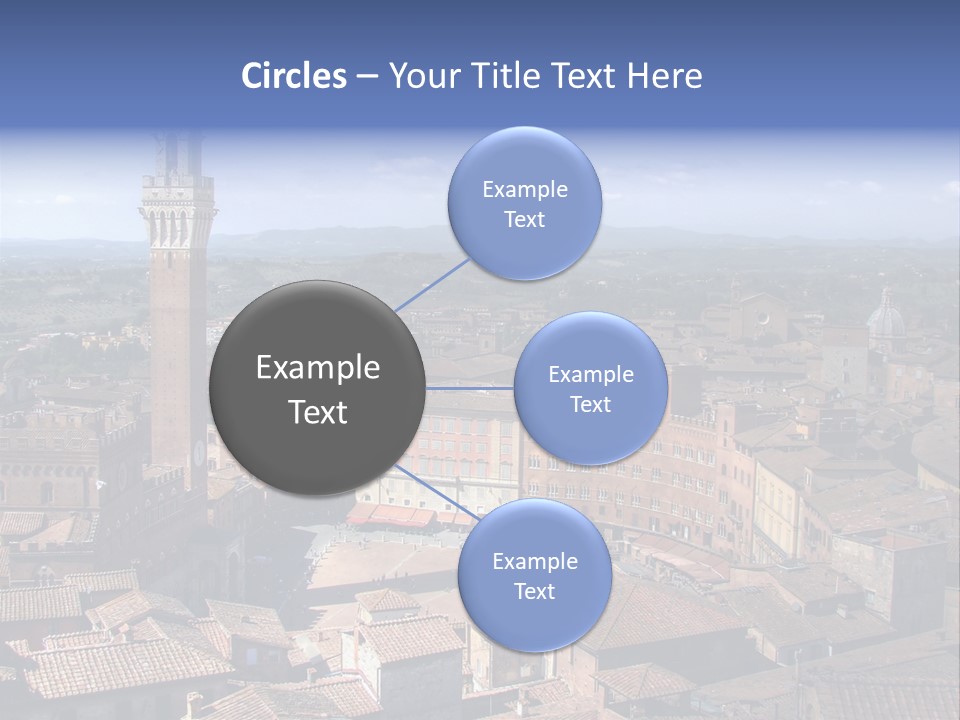 Circles – Your Title Text Here

Example Text

Example Text

Example Text

Example Text